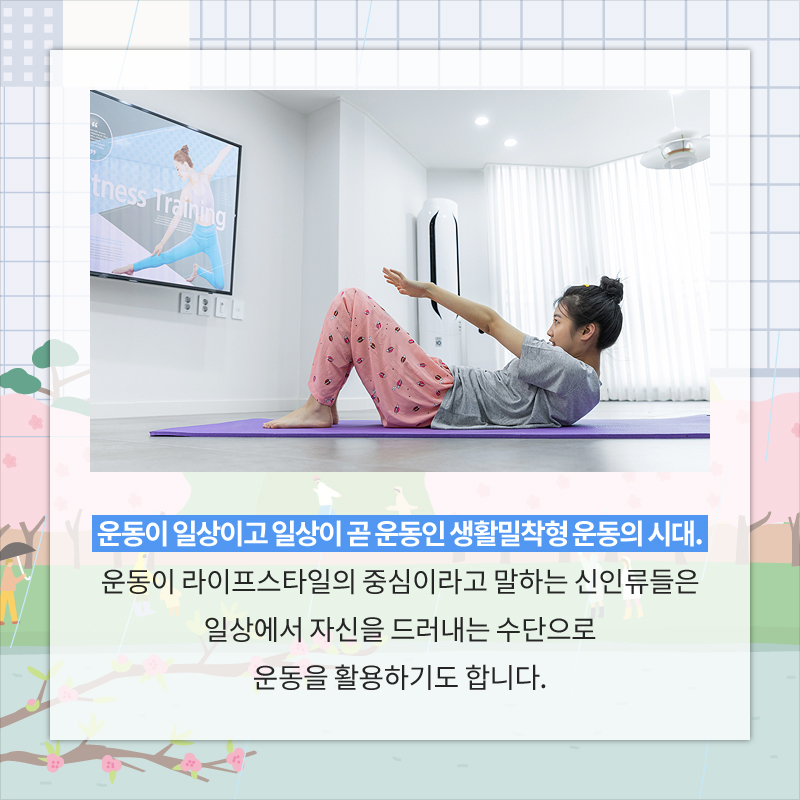 tness Training

운동이 일상이고 일상이 곧 운동인 생활밀착형 운동의 시대.

운동이 라이프스타일의 중심이라고 말하는 신인류들은 일상에서 자신을 드러내는 수단으로 운동을 활용하기도 합니다.